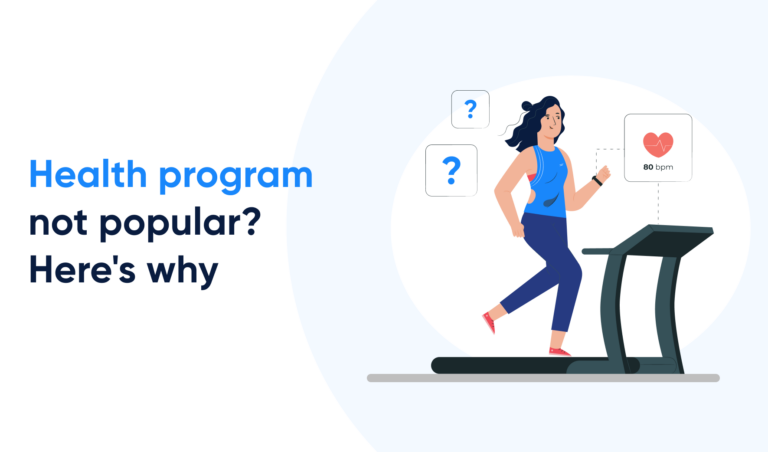 Health program not popular? Here's why

?

?

80 bpm